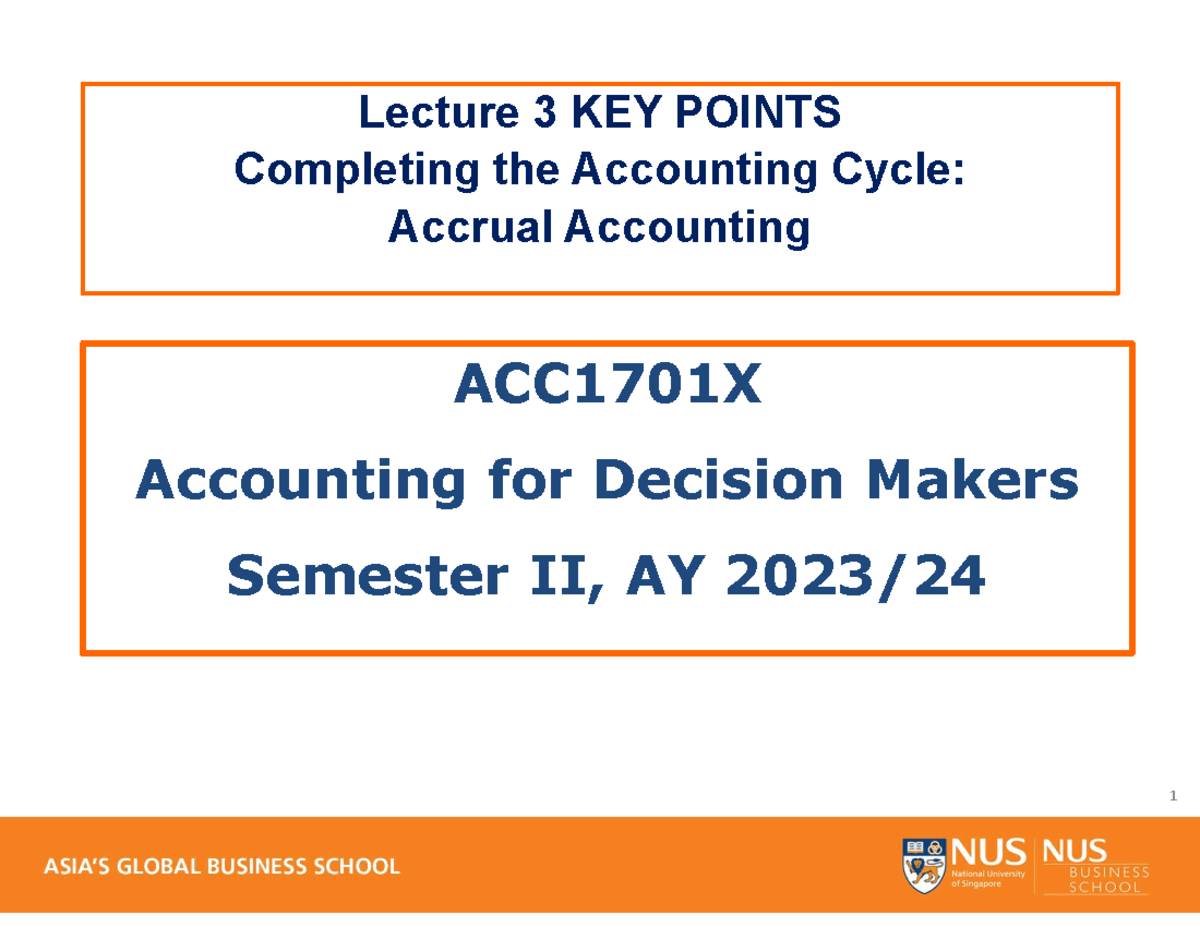 Lecture 3 KEY POINTS
Completing the Accounting Cycle:
Accrual Accounting

ACC1701X

Accounting for Decision Makers

Semester II, AY 2023/24

1

ASIA'S GLOBAL BUSINESS SCHOOL

NUS National University of Singapore

NUS BUSINESS SCHOOL